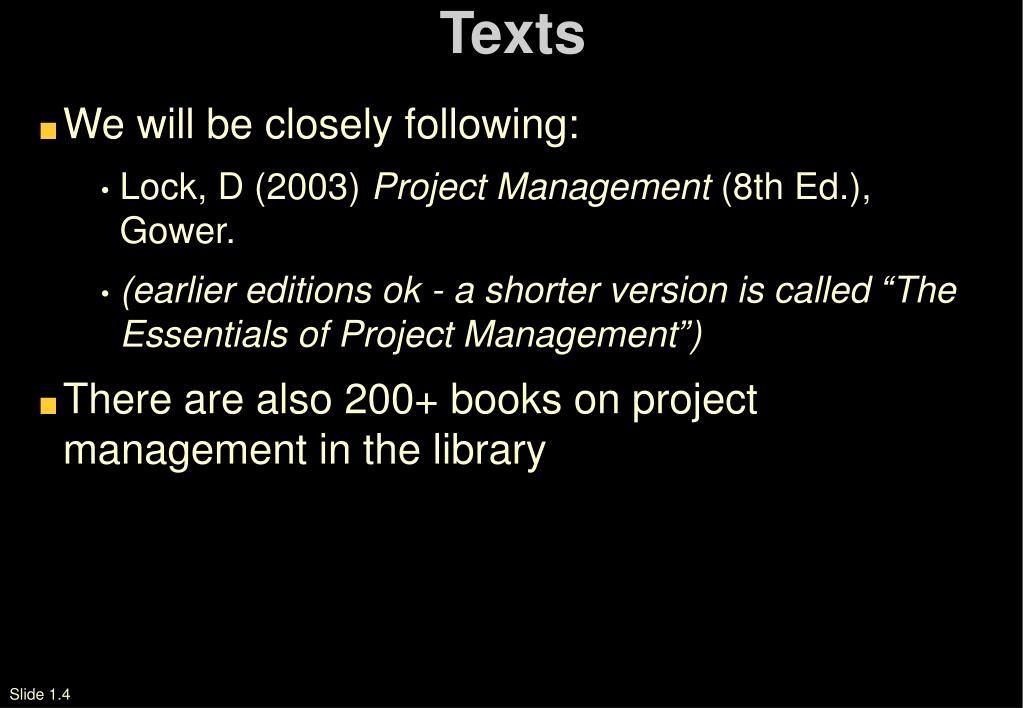 Texts

We will be closely following:

• Lock, D (2003) Project Management (8th Ed.), Gower.

• (earlier editions ok - a shorter version is called “The Essentials of Project Management”)

There are also 200+ books on project management in the library

Slide 1.4